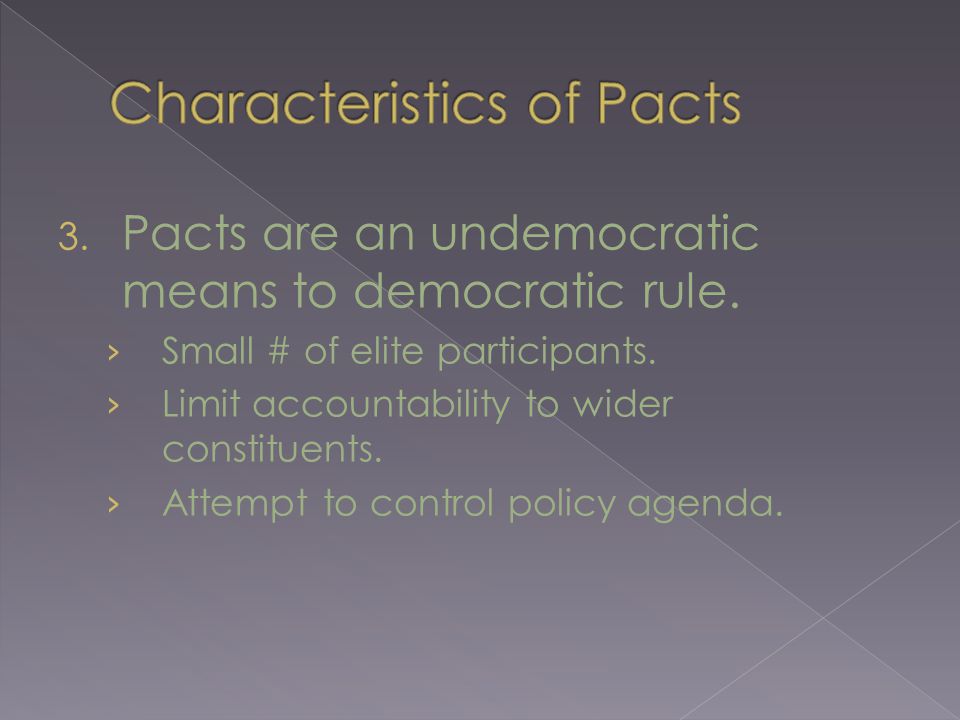 Characteristics of Pacts

3. Pacts are an undemocratic means to democratic rule.

› Small # of elite participants.
› Limit accountability to wider constituents.
› Attempt to control policy agenda.